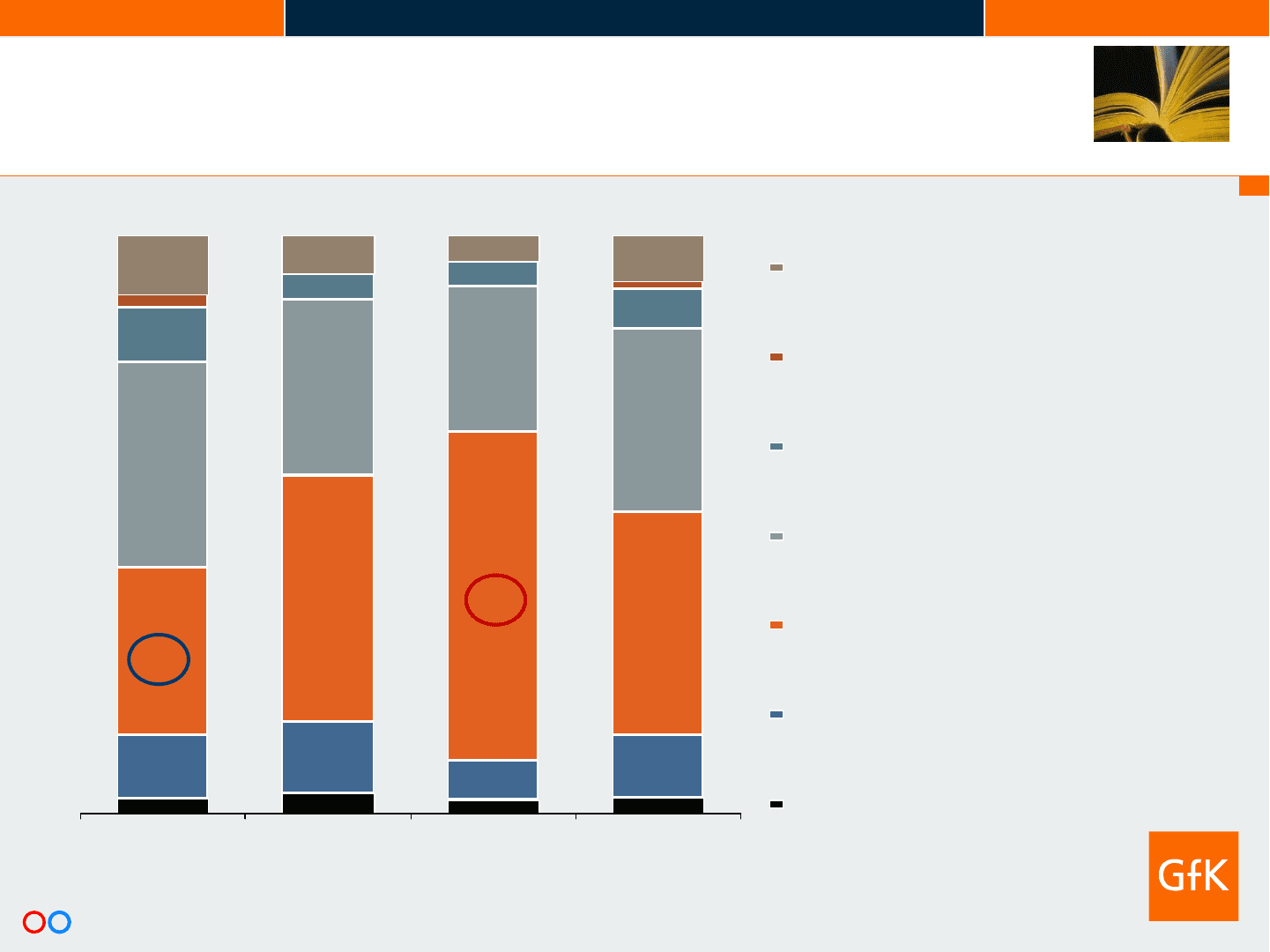 GfK